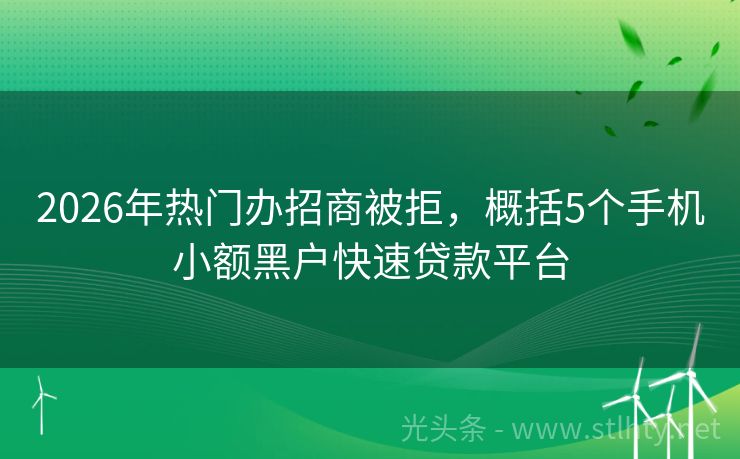 2026年热门办招商被拒，概括5个手机小额黑户快速贷款平台

光头条 - www.stlhty.net